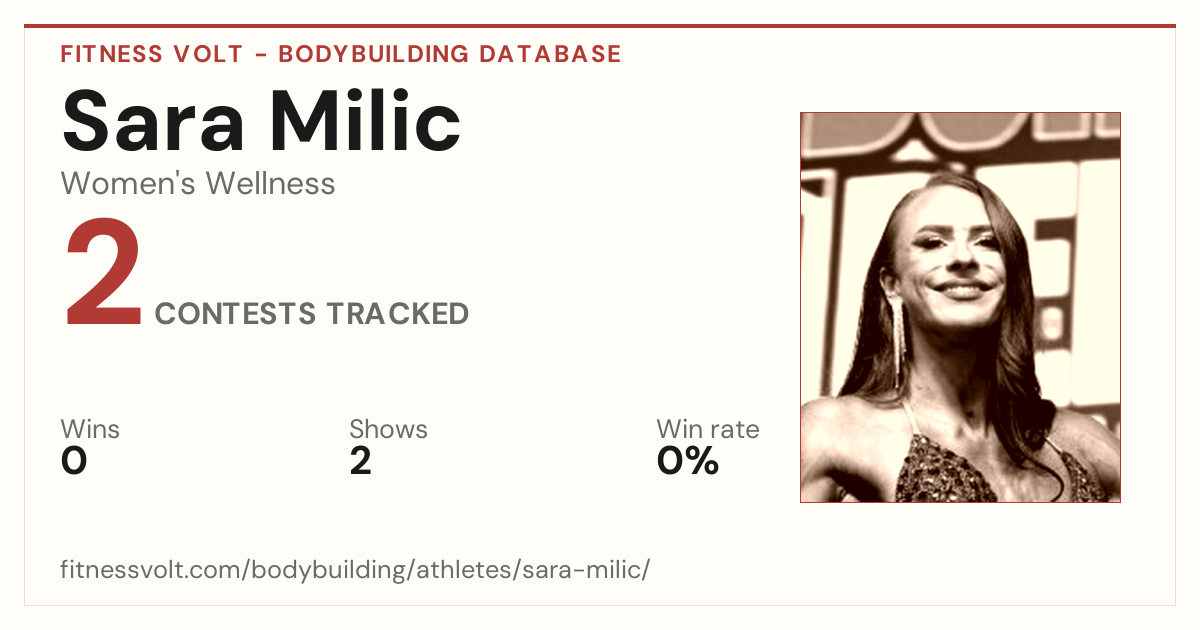 FITNESS VOLT - BODYBUILDING DATABASE

Sara Milic

Women's Wellness

2 CONTESTS TRACKED

Wins
0

Shows
2

Win rate
0%

fitnessvolt.com/bodybuilding/athletes/sara-milic/